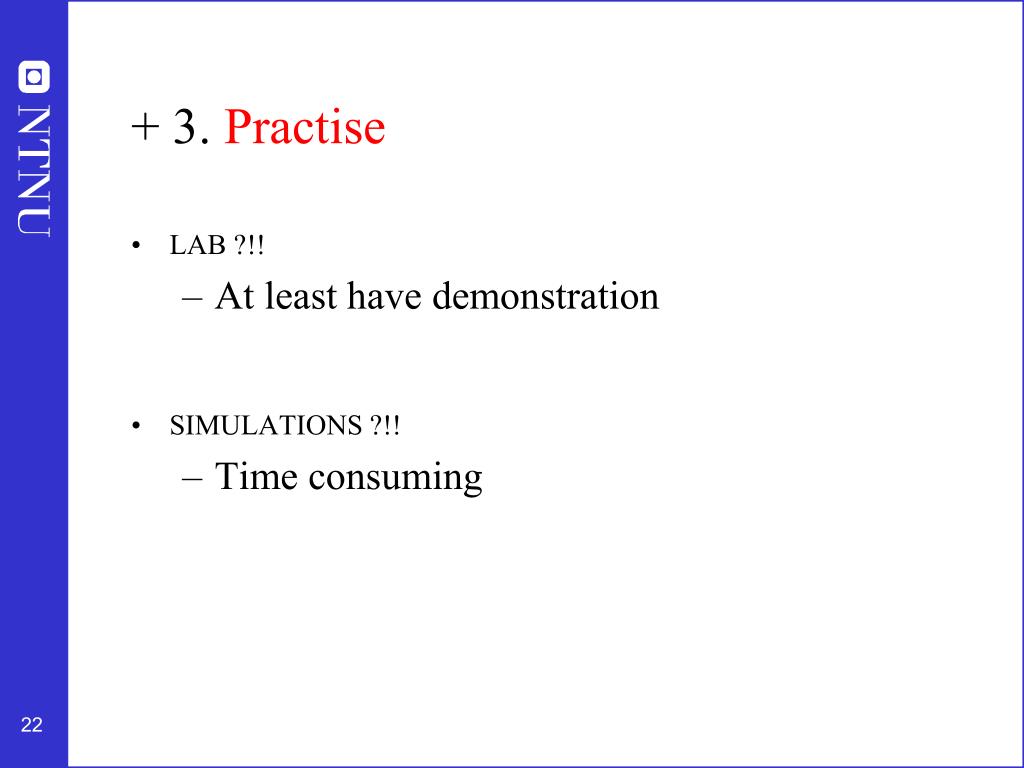 NTNU

+ 3. Practise

• LAB ?!!

– At least have demonstration

• SIMULATIONS ?!!

– Time consuming

22